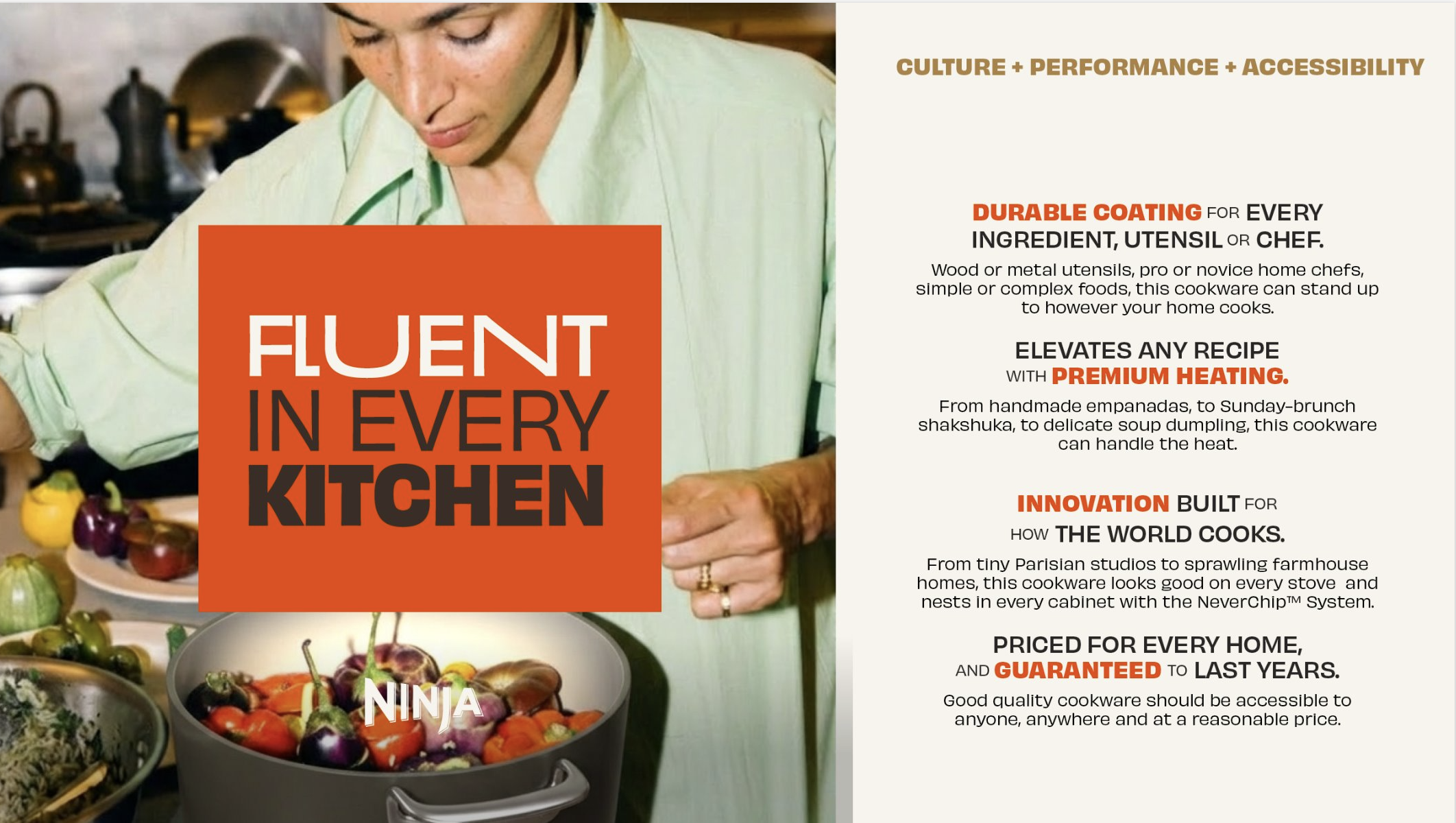 FLUENT IN EVERY KITCHEN

NINJA

CULTURE + PERFORMANCE + ACCESSIBILITY

DURABLE COATING FOR EVERY INGREDIENT, UTENSIL OR CHEF.

Wood or metal utensils, pro or novice home chefs, simple or complex foods, this cookware can stand up to however your home cooks.

ELEVATES ANY RECIPE WITH PREMIUM HEATING.

From handmade empanadas, to Sunday-brunch shakshuka, to delicate soup dumpling, this cookware can handle the heat.

INNOVATION BUILT FOR HOW THE WORLD COOKS.

From tiny Parisian studios to sprawling farmhouse homes, this cookware looks good on every stove and nests in every cabinet with the NeverChip™ System.

PRICED FOR EVERY HOME, AND GUARANTEED TO LAST YEARS.

Good quality cookware should be accessible to anyone, anywhere and at a reasonable price.